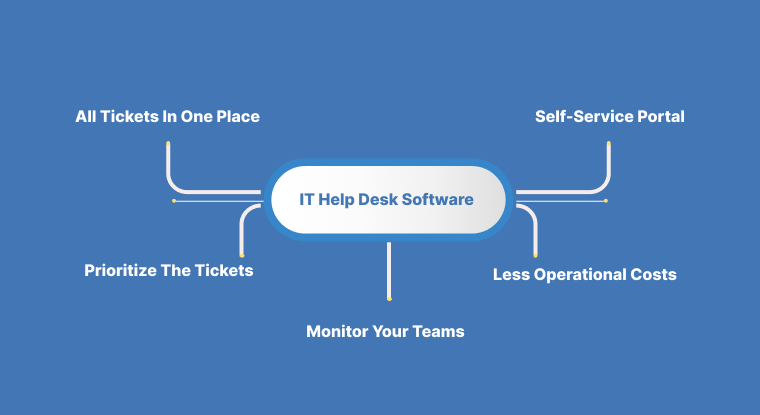 All Tickets In One Place

Self-Service Portal

IT Help Desk Software

Prioritize The Tickets

Less Operational Costs

Monitor Your Teams